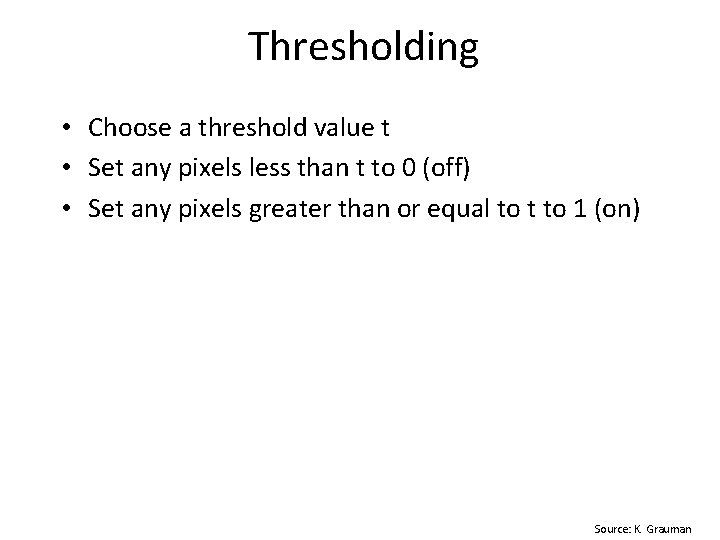 Thresholding

• Choose a threshold value t
• Set any pixels less than t to 0 (off)
• Set any pixels greater than or equal to t to 1 (on)

Source: K. Grauman